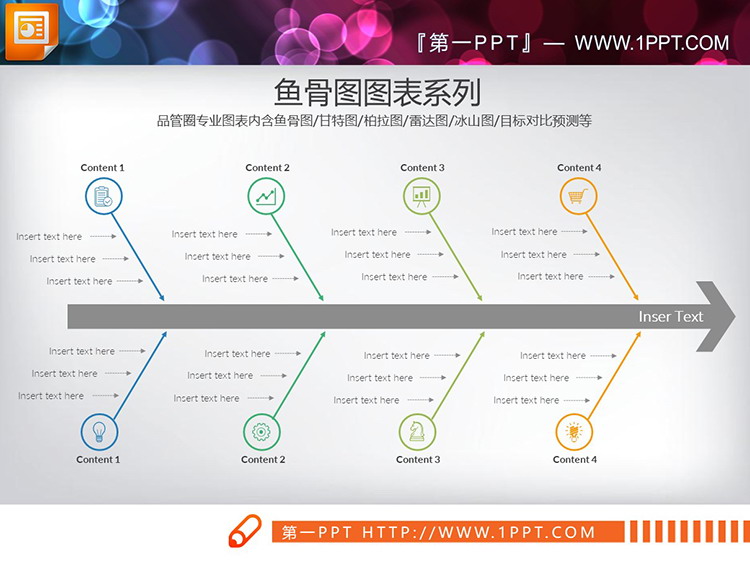 『第一PPT』— WWW.1PPT.COM

鱼骨图图表系列

品管圈专业图表内含鱼骨图/甘特图/柏拉图/雷达图/冰山图/目标对比预测等

Content 1

Insert text here
Insert text here
Insert text here

Content 2

Insert text here
Insert text here
Insert text here

Content 3

Insert text here
Insert text here
Insert text here

Content 4

Insert text here
Insert text here
Insert text here

Inser Text

Insert text here
Insert text here
Insert text here

Content 1

Insert text here
Insert text here
Insert text here

Content 2

Insert text here
Insert text here
Insert text here

Content 3

Insert text here
Insert text here
Insert text here

Content 4

第一PPT HTTP://WWW.1PPT.COM